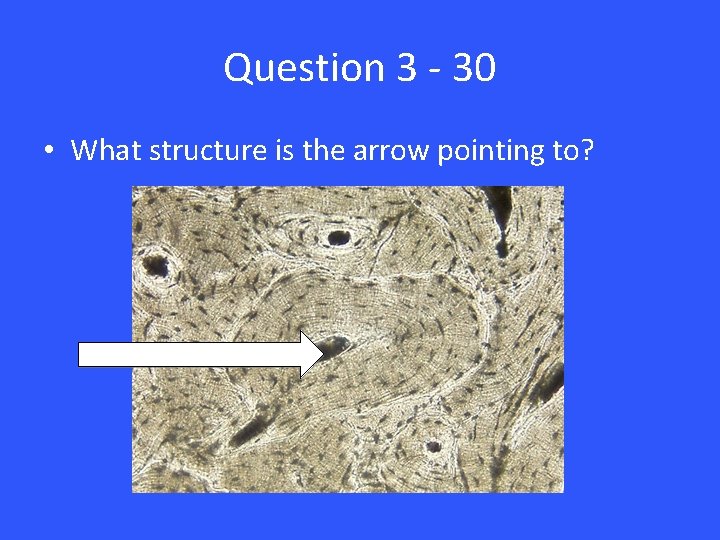 Question 3 - 30

• What structure is the arrow pointing to?